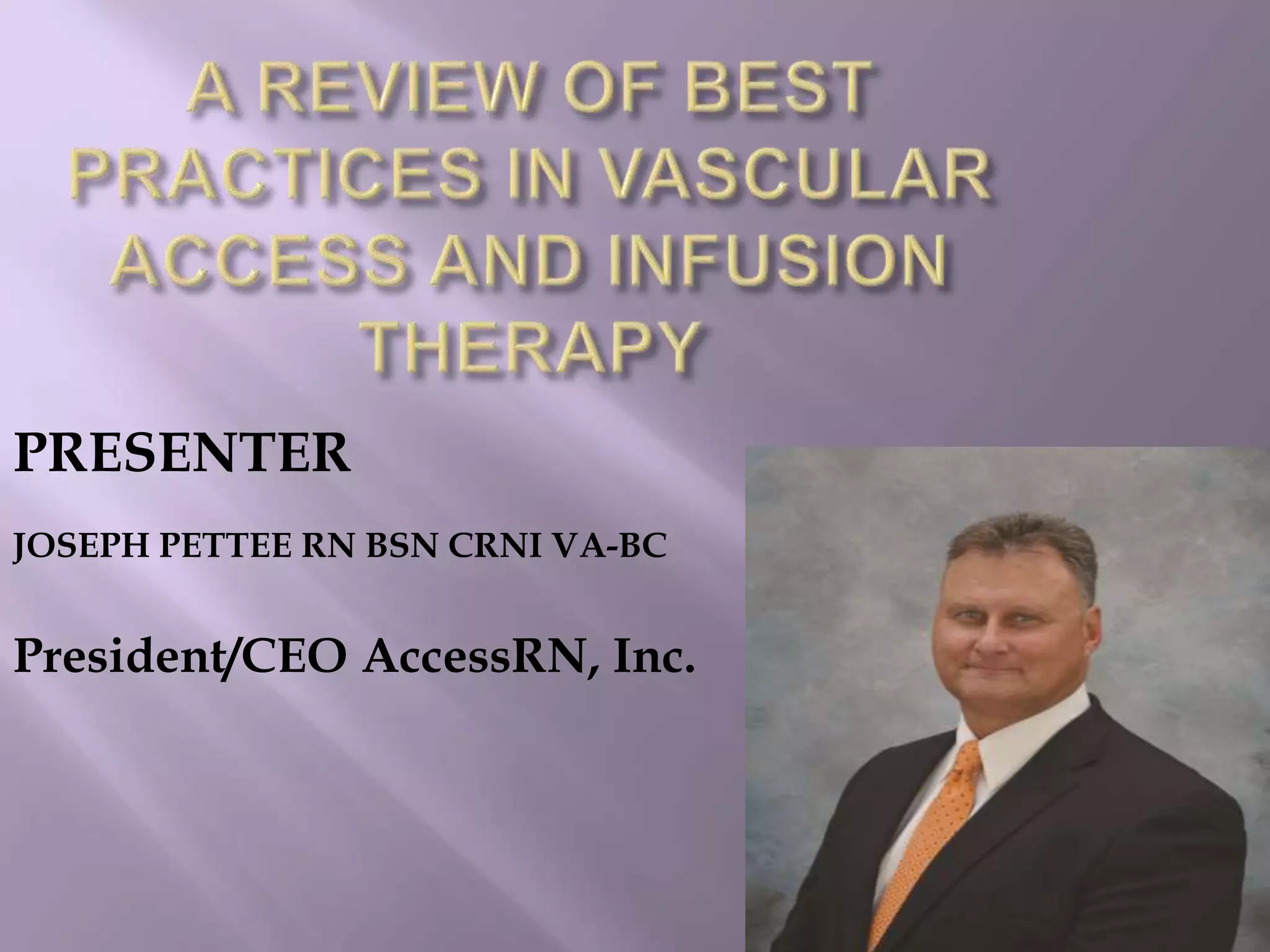 A REVIEW OF BEST PRACTICES IN VASCULAR ACCESS AND INFUSION THERAPY

PRESENTER

JOSEPH PETTEE RN BSN CRNI VA-BC

President/CEO AccessRN, Inc.